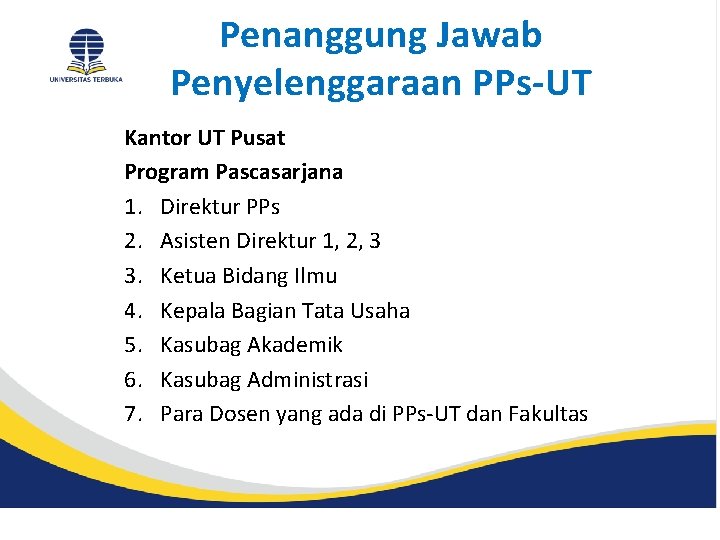 UNIVERSITAS TERBUKA

Penanggung Jawab Penyelenggaraan PPs-UT

Kantor UT Pusat
Program Pascasarjana
1. Direktur PPs
2. Asisten Direktur 1, 2, 3
3. Ketua Bidang Ilmu
4. Kepala Bagian Tata Usaha
5. Kasubag Akademik
6. Kasubag Administrasi
7. Para Dosen yang ada di PPs-UT dan Fakultas